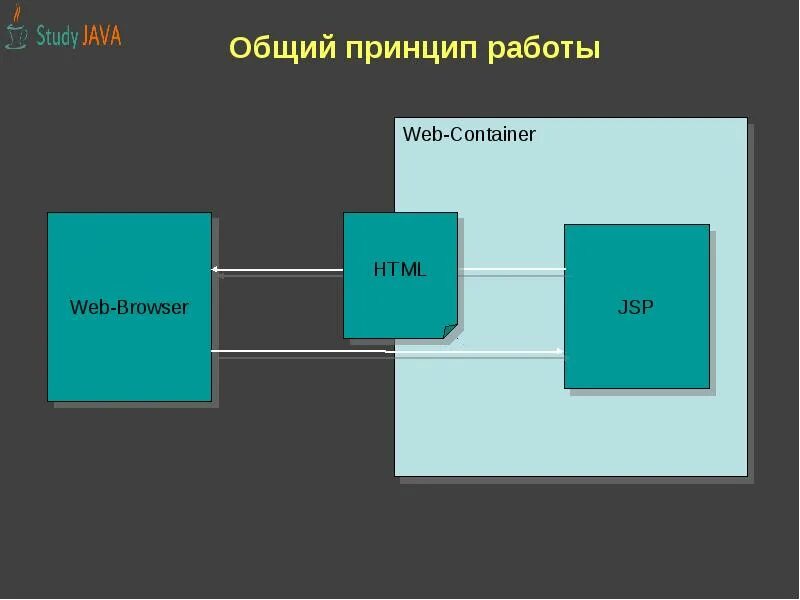 Study JAVA

Общий принцип работы

Web-Container

Web-Browser

HTML

JSP